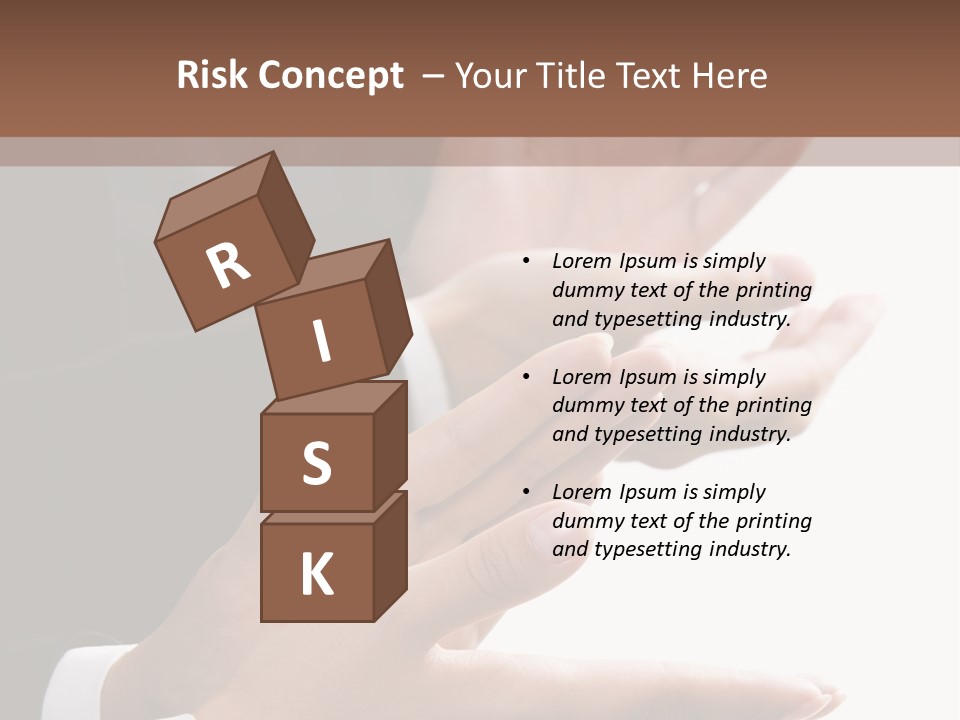 Risk Concept – Your Title Text Here

R
I
S
K

• Lorem Ipsum is simply dummy text of the printing and typesetting industry.

• Lorem Ipsum is simply dummy text of the printing and typesetting industry.

• Lorem Ipsum is simply dummy text of the printing and typesetting industry.